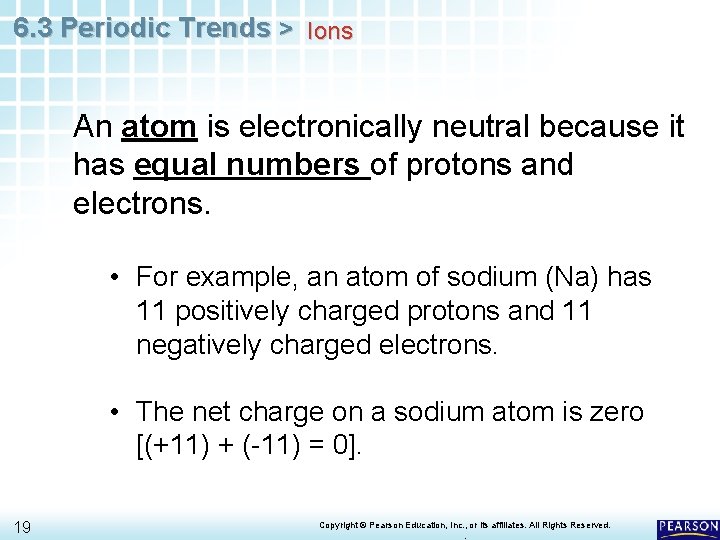 6.3 Periodic Trends > Ions

An atom is electronically neutral because it has equal numbers of protons and electrons.

• For example, an atom of sodium (Na) has 11 positively charged protons and 11 negatively charged electrons.

• The net charge on a sodium atom is zero [(+11) + (-11) = 0].

19

Copyright © Pearson Education, Inc., or its affiliates. All Rights Reserved.

PEARSON